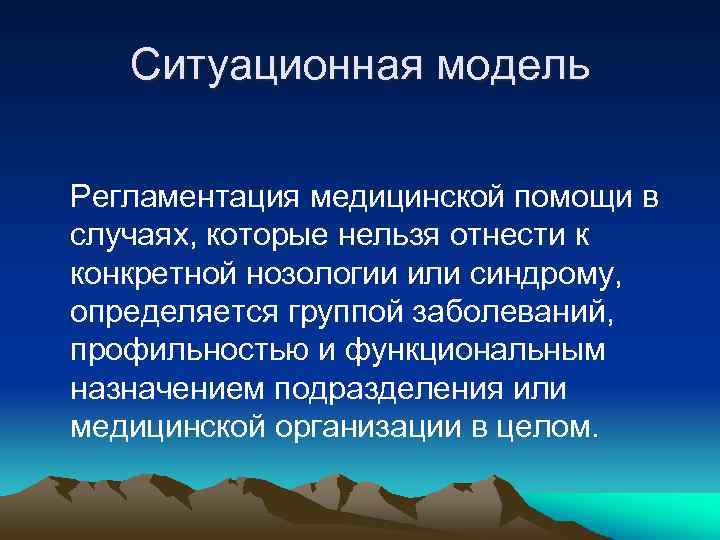 Ситуационная модель

Регламентация медицинской помощи в случаях, которые нельзя отнести к конкретной нозологии или синдрому, определяется группой заболеваний, профильностью и функциональным назначением подразделения или медицинской организации в целом.